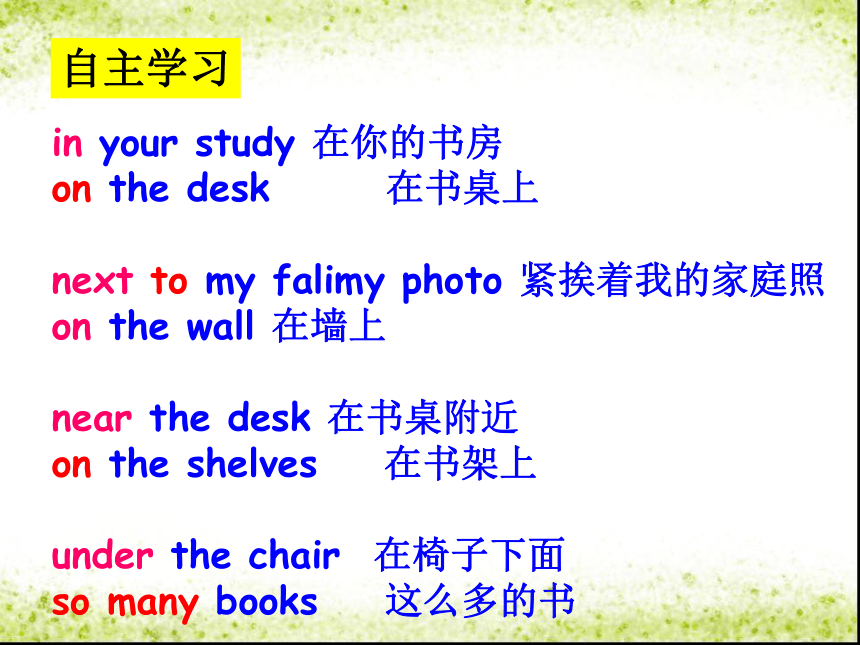 自主学习

in your study 在你的书房
on the desk 在书桌上

next to my falimy photo 紧挨着我的家庭照
on the wall 在墙上

near the desk 在书桌附近
on the shelves 在书架上

under the chair 在椅子下面
so many books 这么多的书